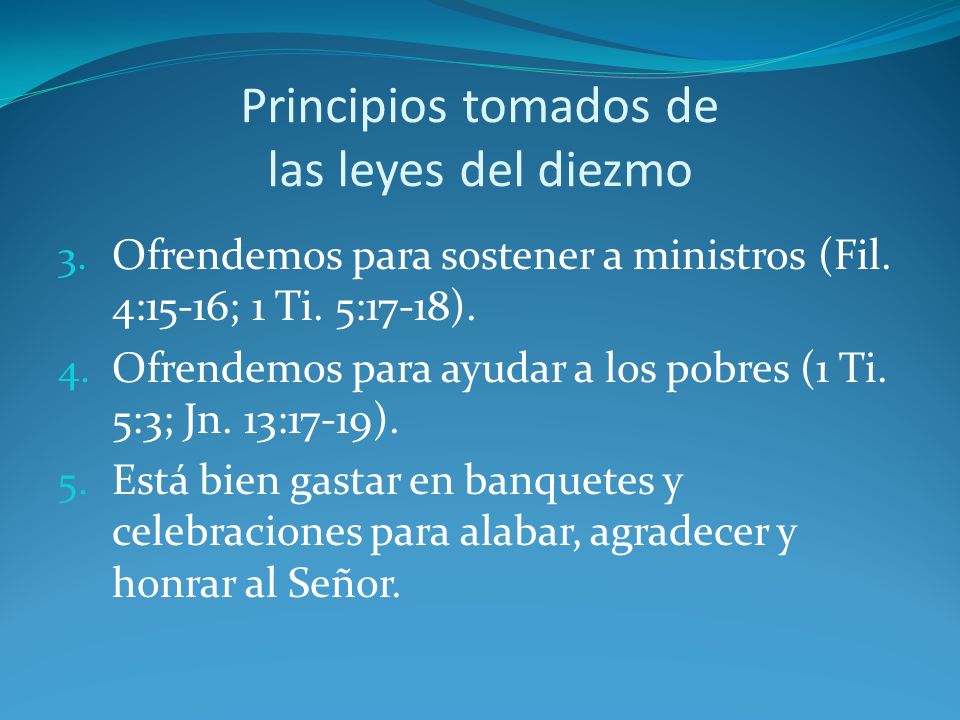 Principios tomados de
las leyes del diezmo

3. Ofrendemos para sostener a ministros (Fil. 4:15-16; 1 Ti. 5:17-18).
4. Ofrendemos para ayudar a los pobres (1 Ti. 5:3; Jn. 13:17-19).
5. Está bien gastar en banquetes y celebraciones para alabar, agradecer y honrar al Señor.